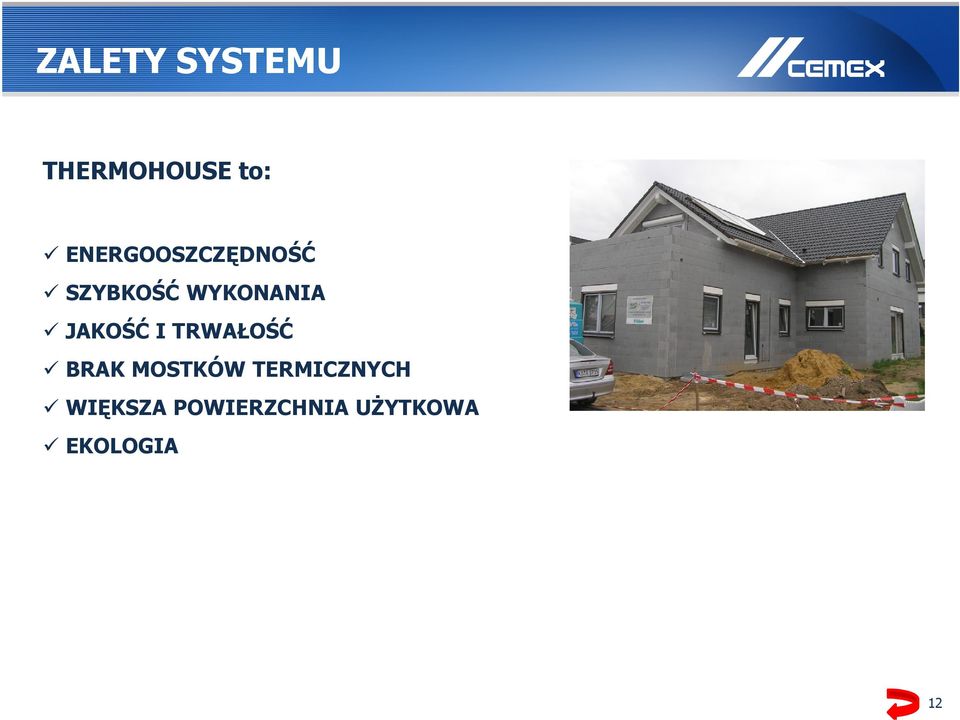 ZALETY SYSTEMU

CEMEX

THERMOHOUSE to:

✓ ENERGOOSZCZĘDNOŚĆ
✓ SZYBKOŚĆ WYKONANIA
✓ JAKOŚĆ I TRWAŁOŚĆ
✓ BRAK MOSTKÓW TERMICZNYCH
✓ WIĘKSZA POWIERZCHNIA UŻYTKOWA
✓ EKOLOGIA

12